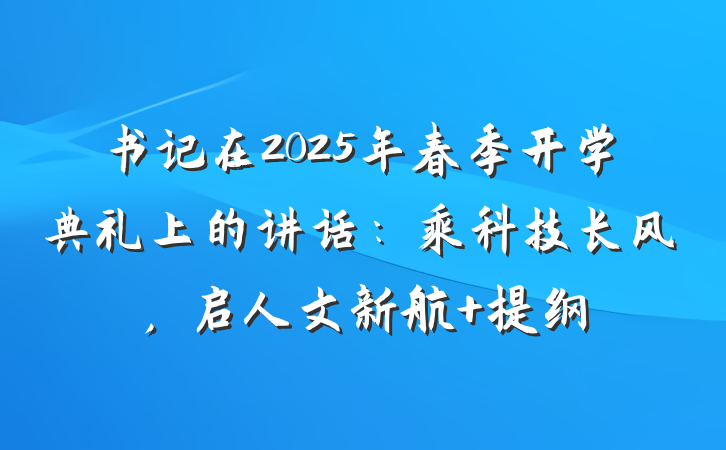 书记在2025年春季开学典礼上的讲话：乘科技长风，启人文新航+提纲